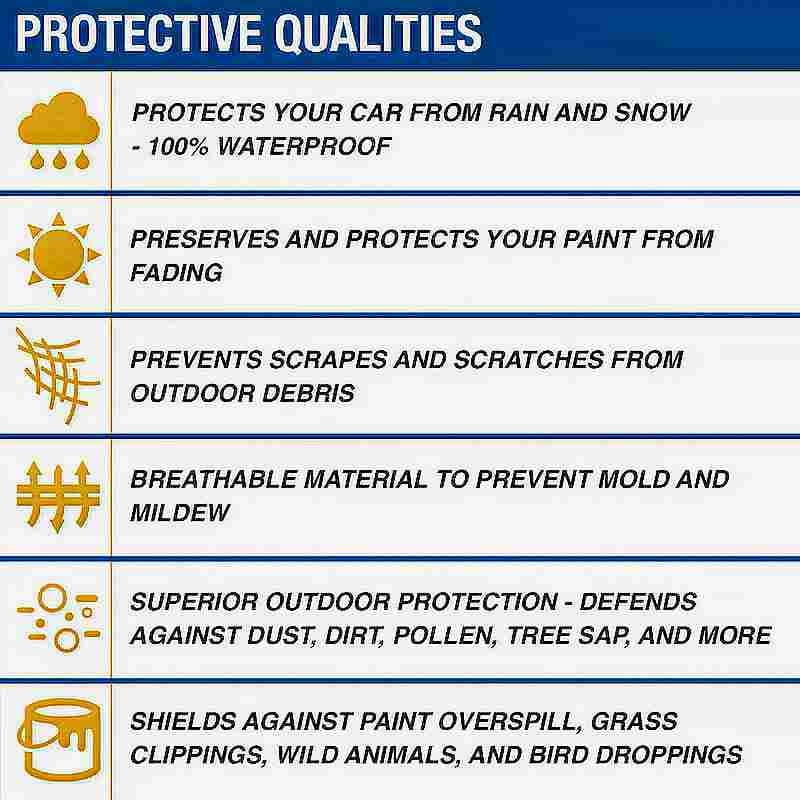 PROTECTIVE QUALITIES

PROTECTS YOUR CAR FROM RAIN AND SNOW - 100% WATERPROOF

PRESERVES AND PROTECTS YOUR PAINT FROM FADING

PREVENTS SCRAPES AND SCRATCHES FROM OUTDOOR DEBRIS

BREATHABLE MATERIAL TO PREVENT MOLD AND MILDEW

SUPERIOR OUTDOOR PROTECTION - DEFENDS AGAINST DUST, DIRT, POLLEN, TREE SAP, AND MORE

SHIELDS AGAINST PAINT OVERSPILL, GRASS CLIPPINGS, WILD ANIMALS, AND BIRD DROPPINGS